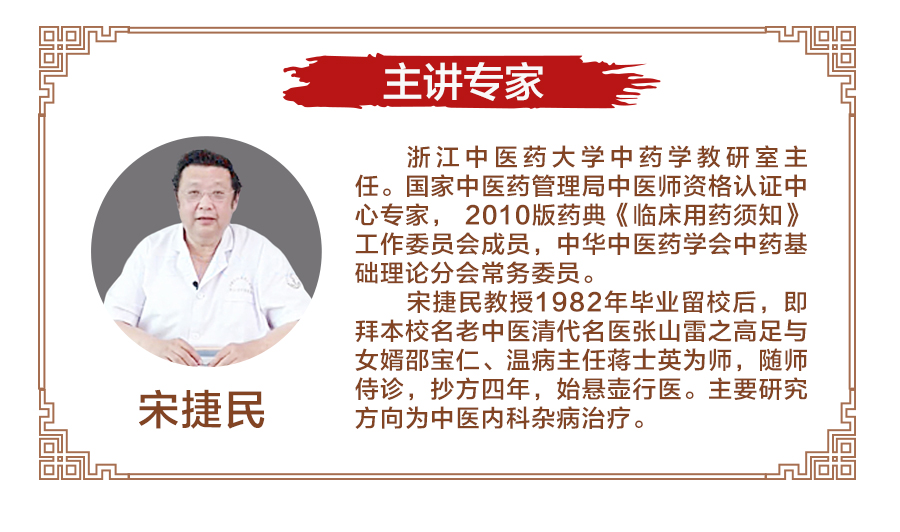 主讲专家

宋捷民

浙江中医药大学中药学教研室主任。国家中医药管理局中医师资格认证中心专家，2010版药典《临床用药须知》工作委员会成员，中华中医药学会中药基础理论分会常务委员。

宋捷民教授1982年毕业留校后，即拜本校名老中医清代名医张山雷之高足与女婿邵宝仁、温病主任蒋士英为师，随师侍诊，抄方四年，始悬壶行医。主要研究方向为中医内科杂病治疗。